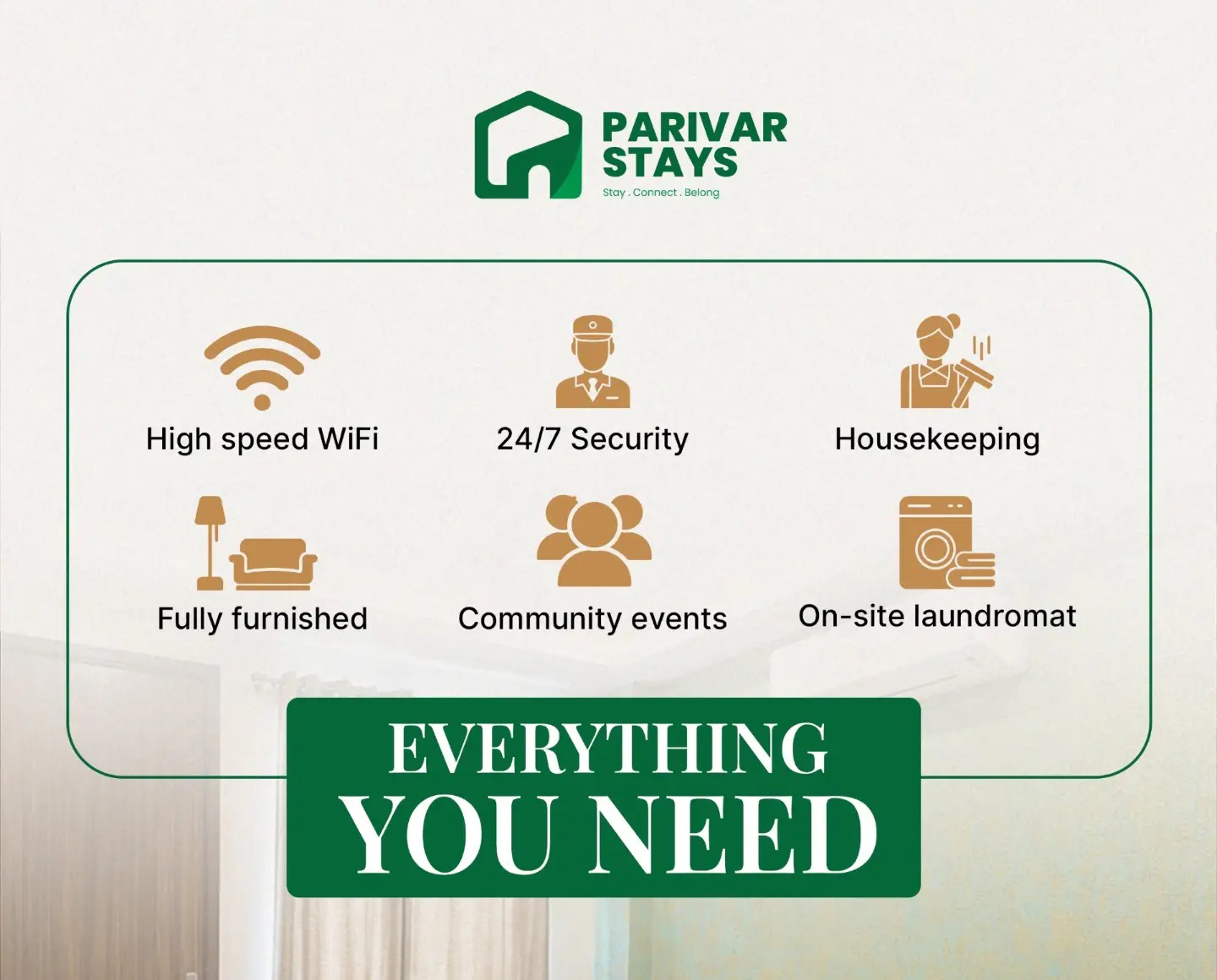 PARIVAR
STAYS
Stay . Connect . Belong

High speed WiFi

24/7 Security

Housekeeping

Fully furnished

Community events

On-site laundromat

EVERYTHING
YOU NEED